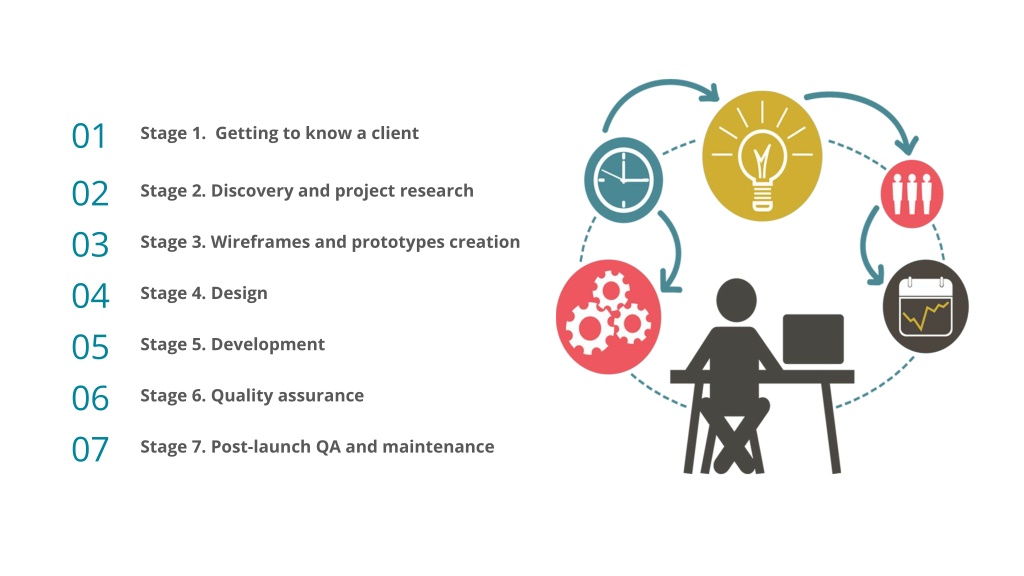 01 Stage 1. Getting to know a client

02 Stage 2. Discovery and project research

03 Stage 3. Wireframes and prototypes creation

04 Stage 4. Design

05 Stage 5. Development

06 Stage 6. Quality assurance

07 Stage 7. Post-launch QA and maintenance